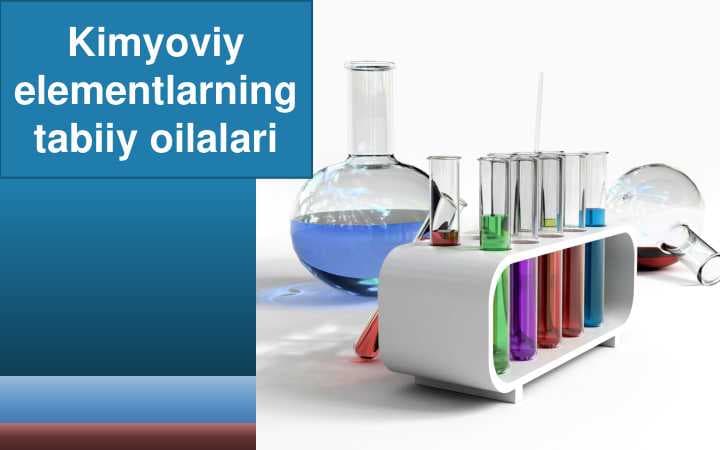 Kimyoviy elementlarning tabiiy oilalari